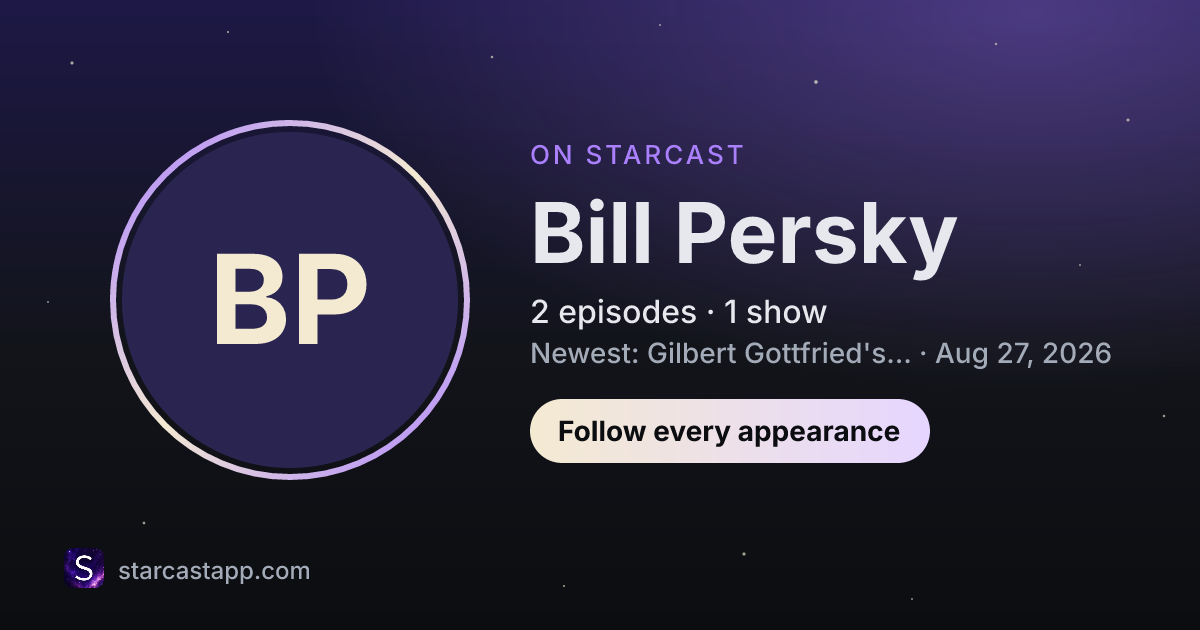 BP

ON STARCAST

Bill Persky

2 episodes · 1 show

Newest: Gilbert Gottfried's... · Aug 27, 2026

Follow every appearance

S

starcastapp.com